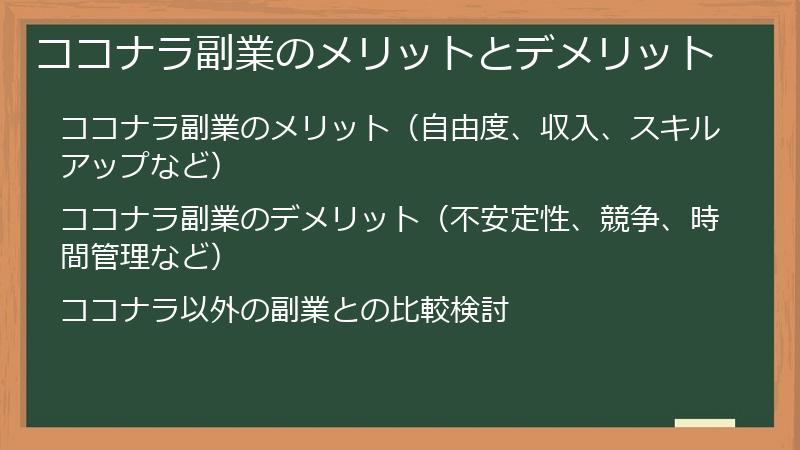 ココナラ副業のメリットとデメリット

ココナラ副業のメリット（自由度、収入、スキルアップなど）

ココナラ副業のデメリット（不安定性、競争、時間管理など）

ココナラ以外の副業との比較検討